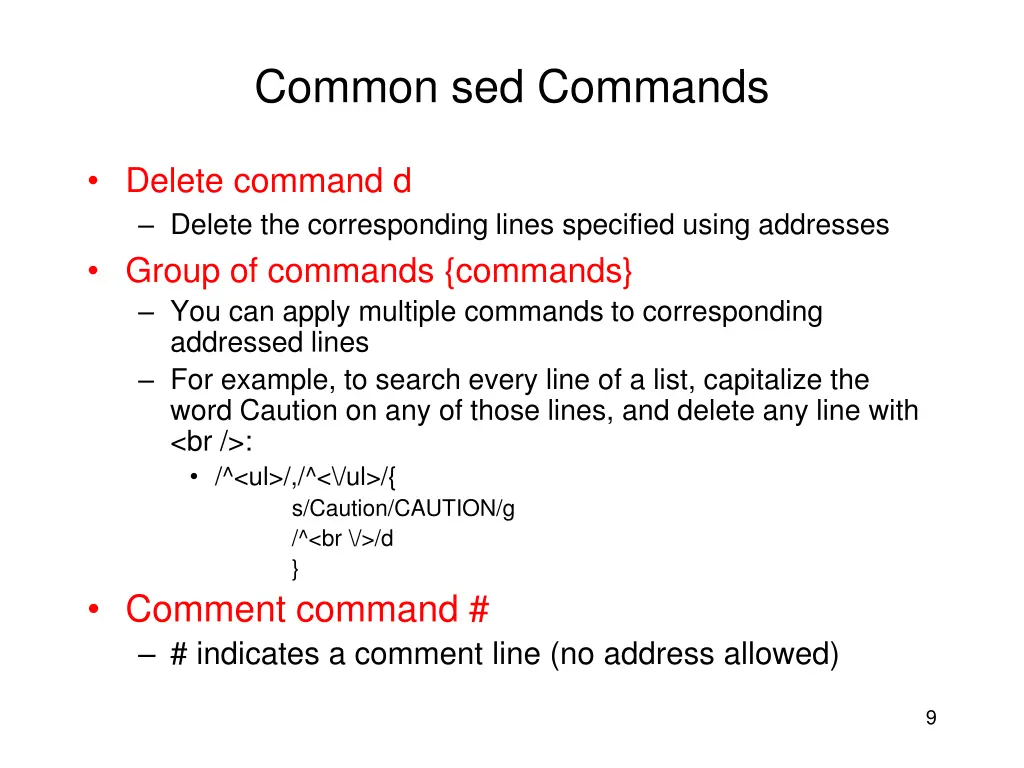 Common sed Commands

• Delete command d
– Delete the corresponding lines specified using addresses
• Group of commands {commands}
– You can apply multiple commands to corresponding addressed lines
– For example, to search every line of a list, capitalize the word Caution on any of those lines, and delete any line with <br />:
• /^<ul>/,/^<\/ul>/{
s/Caution/CAUTION/g
/^<br \/>/d
}
• Comment command #
– # indicates a comment line (no address allowed)

9